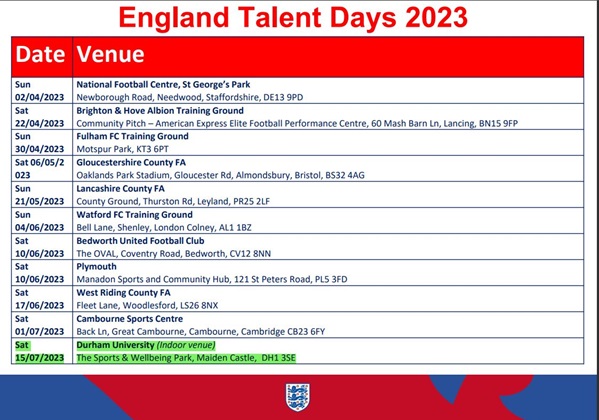 England Talent Days 2023

| Date | Venue |
|---|---|
| Sun 02/04/2023 | National Football Centre, St George's Park Newborough Road, Needwood, Staffordshire, DE13 9PD |
| Sat 22/04/2023 | Brighton & Hove Albion Training Ground Community Pitch – American Express Elite Football Performance Centre, 60 Mash Barn Ln, Lancing, BN15 9FP |
| Sun 30/04/2023 | Fulham FC Training Ground Motspur Park, KT3 6PT |
| Sat 06/05/2023 | Gloucestershire County FA Oaklands Park Stadium, Gloucester Rd, Almondsbury, Bristol, BS32 4AG |
| Sun 21/05/2023 | Lancashire County FA County Ground, Thurston Rd, Leyland, PR25 2LF |
| Sun 04/06/2023 | Watford FC Training Ground Bell Lane, Shenley, London Colney, AL1 1BZ |
| Sat 10/06/2023 | Bedworth United Football Club The OVAL, Coventry Road, Bedworth, CV12 8NN |
| Sat 10/06/2023 | Plymouth Manadon Sports and Community Hub, 121 St Peters Road, PL5 3FD |
| Sat 17/06/2023 | West Riding County FA Fleet Lane, Woodlesford, LS26 8NX |
| Sat 01/07/2023 | Cambourne Sports Centre Back Ln, Great Cambourne, Cambourne, Cambridge CB23 6FY |
| Sat 15/07/2023 | Durham University (Indoor venue) The Sports & Wellbeing Park, Maiden Castle, DH1 3SE |